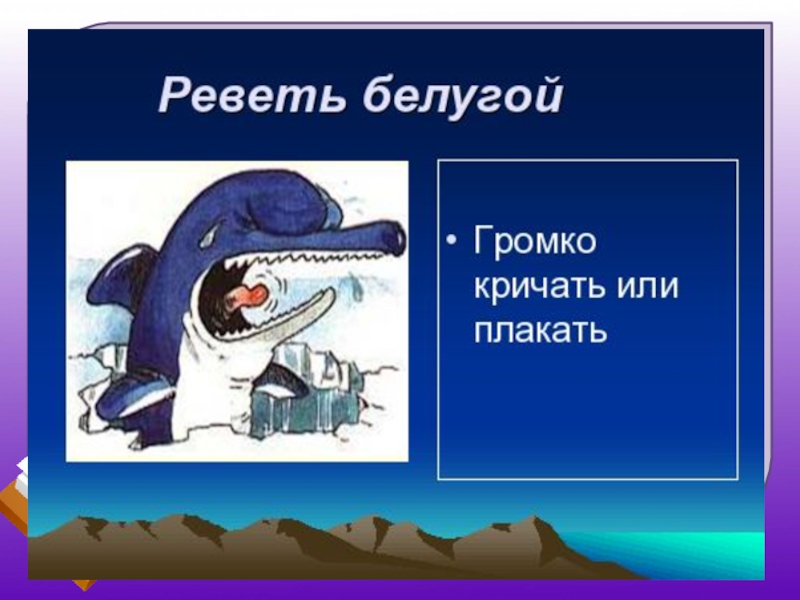 Реветь белугой

• Громко кричать или плакать